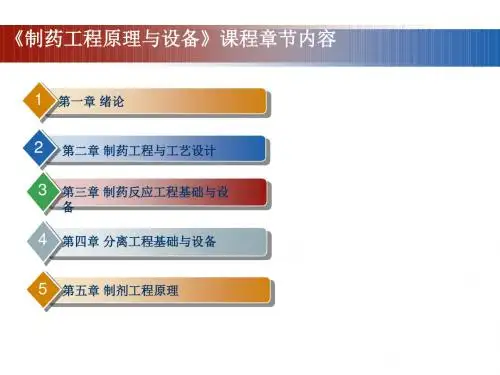 《制药工程原理与设备》课程章节内容

1 第一章 绪论

2 第二章 制药工程与工艺设计

3 第三章 制药反应工程基础与设备

4 第四章 分离工程基础与设备

5 第五章 制剂工程原理